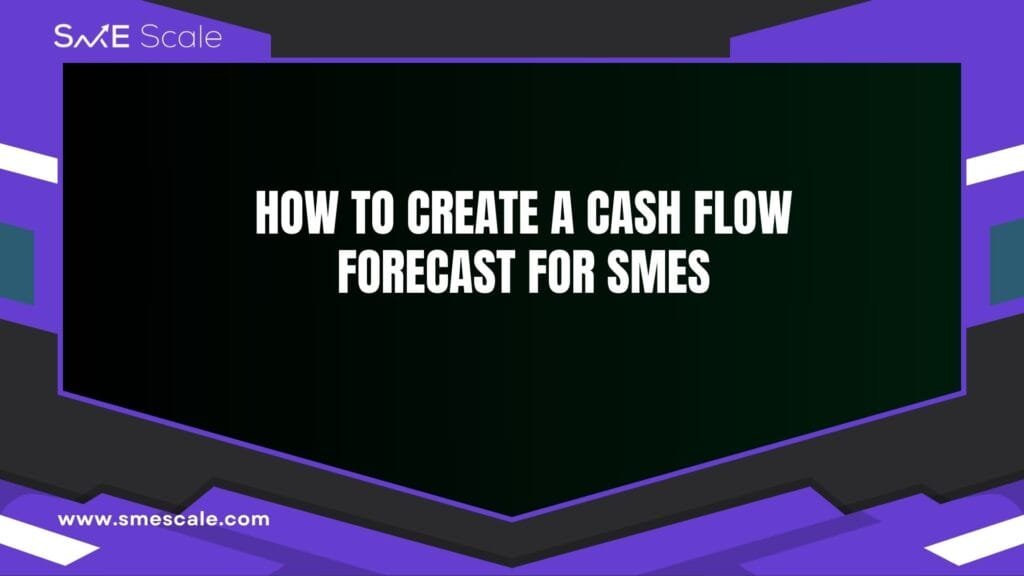 SME Scale

HOW TO CREATE A CASH FLOW FORECAST FOR SMES

www.smescale.com